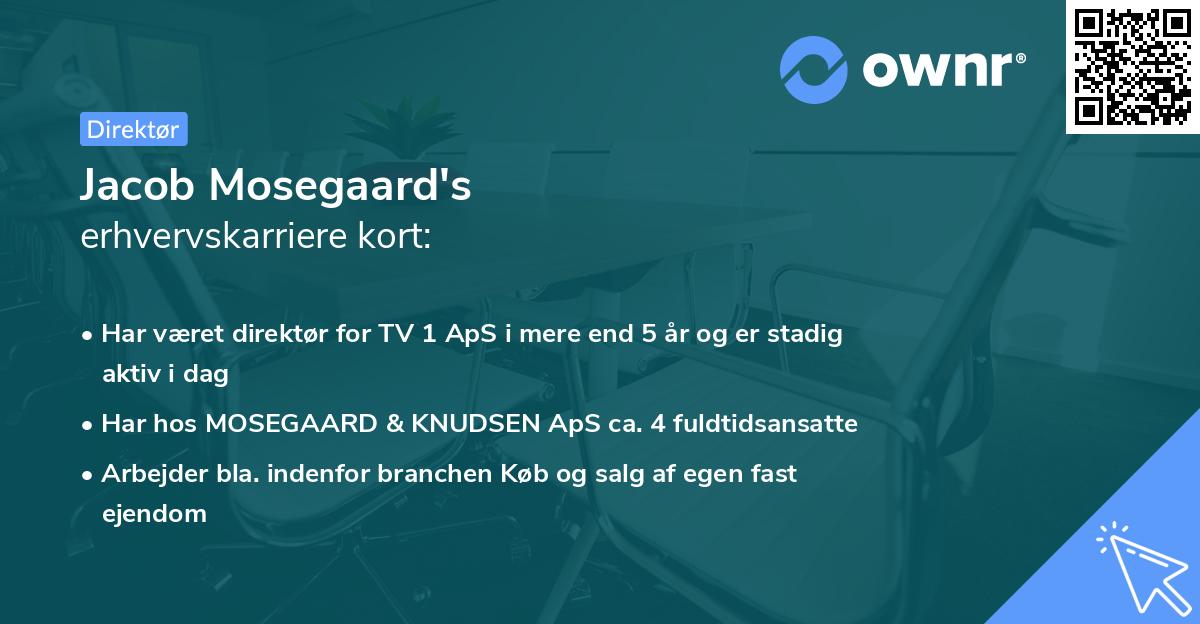 ownr®

Direktør

Jacob Mosegaard's
erhvervskarriere kort:

• Har været direktør for TV 1 ApS i mere end 5 år og er stadig aktiv i dag

• Har hos MOSEGAARD & KNUDSEN ApS ca. 4 fuldtidsansatte

• Arbejder bla. indenfor branchen Køb og salg af egen fast ejendom